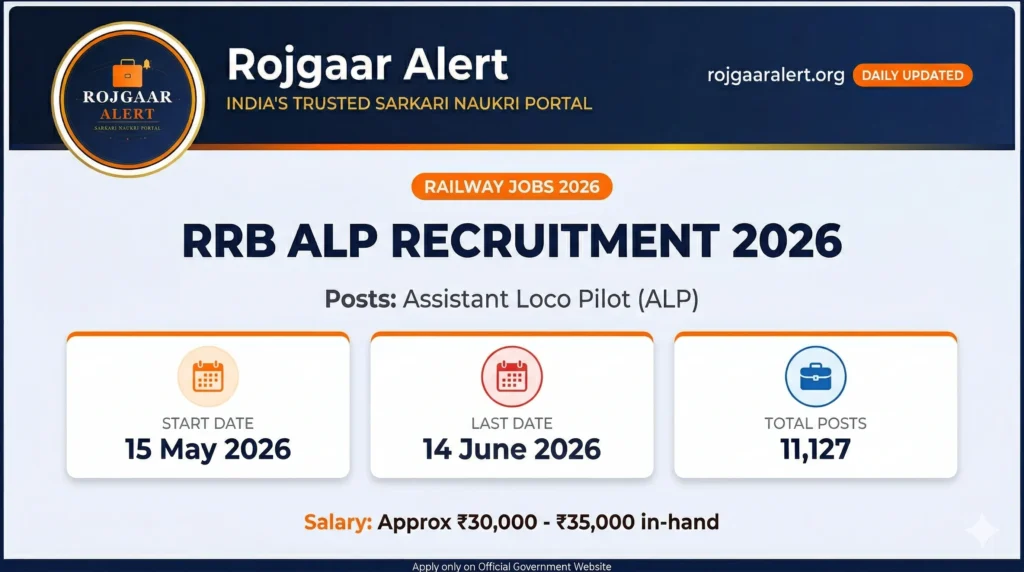 ROJGAAR ALERT
SARKARI NAUKRI PORTAL

Rojgaar Alert
INDIA'S TRUSTED SARKARI NAUKRI PORTAL

rojgaaralert.org DAILY UPDATED

RAILWAY JOBS 2026

RRB ALP RECRUITMENT 2026

Posts: Assistant Loco Pilot (ALP)

START DATE
15 May 2026

LAST DATE
14 June 2026

TOTAL POSTS
11,127

Salary: Approx ₹30,000 - ₹35,000 in-hand

Apply only on Official Government Website